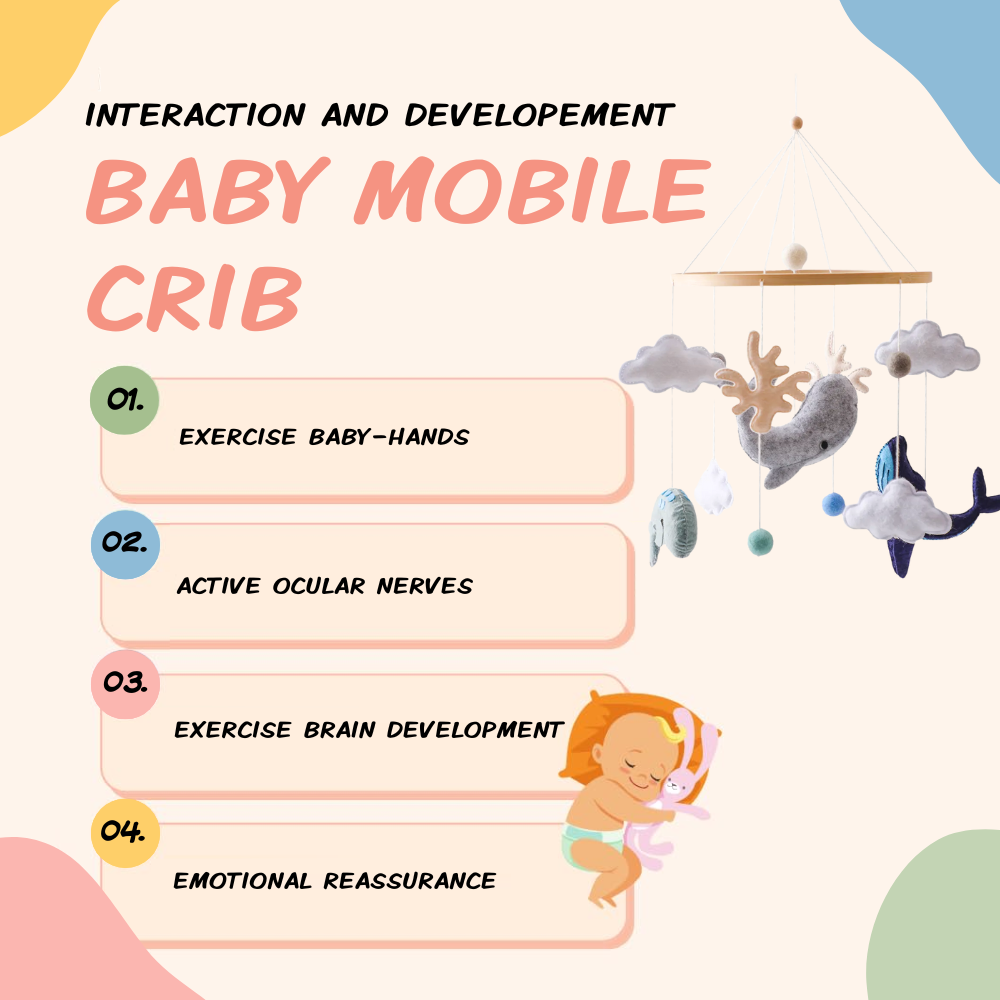 INTERACTION AND DEVELOPEMENT

BABY MOBILE CRIB

01.
EXERCISE BABY-HANDS

02.
ACTIVE OCULAR NERVES

03.
EXERCISE BRAIN DEVELOPMENT

04.
EMOTIONAL REASSURANCE